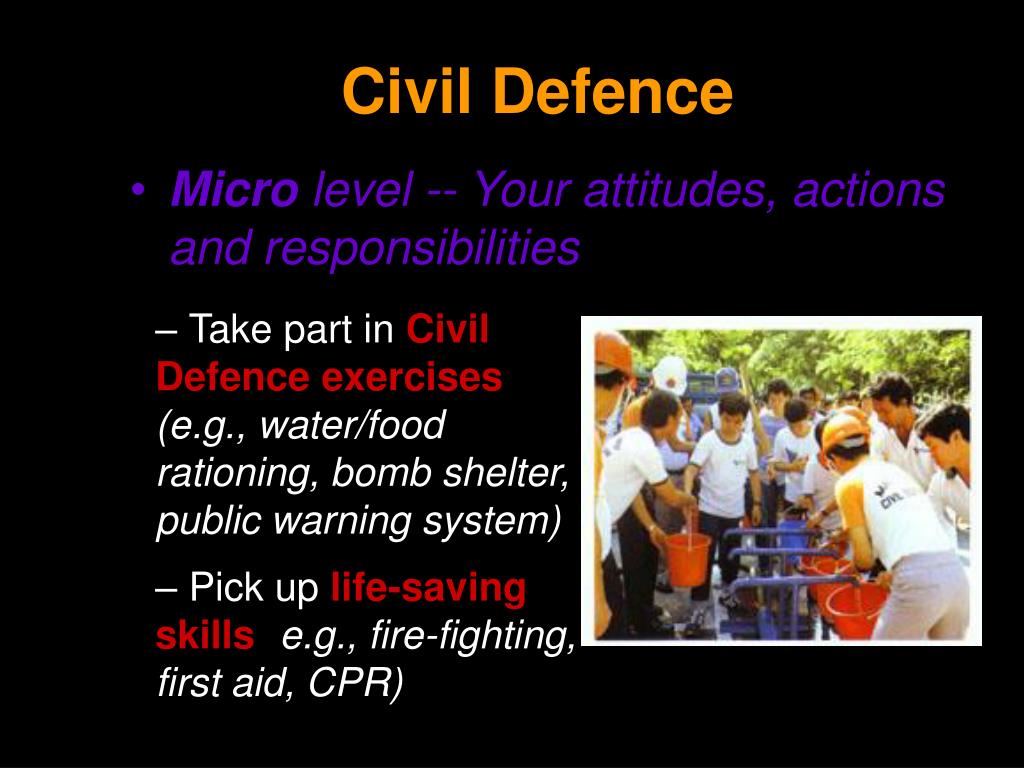 Civil Defence

• Micro level -- Your attitudes, actions and responsibilities

– Take part in Civil Defence exercises (e.g., water/food rationing, bomb shelter, public warning system)

– Pick up life-saving skills  e.g., fire-fighting, first aid, CPR)

CIVIL